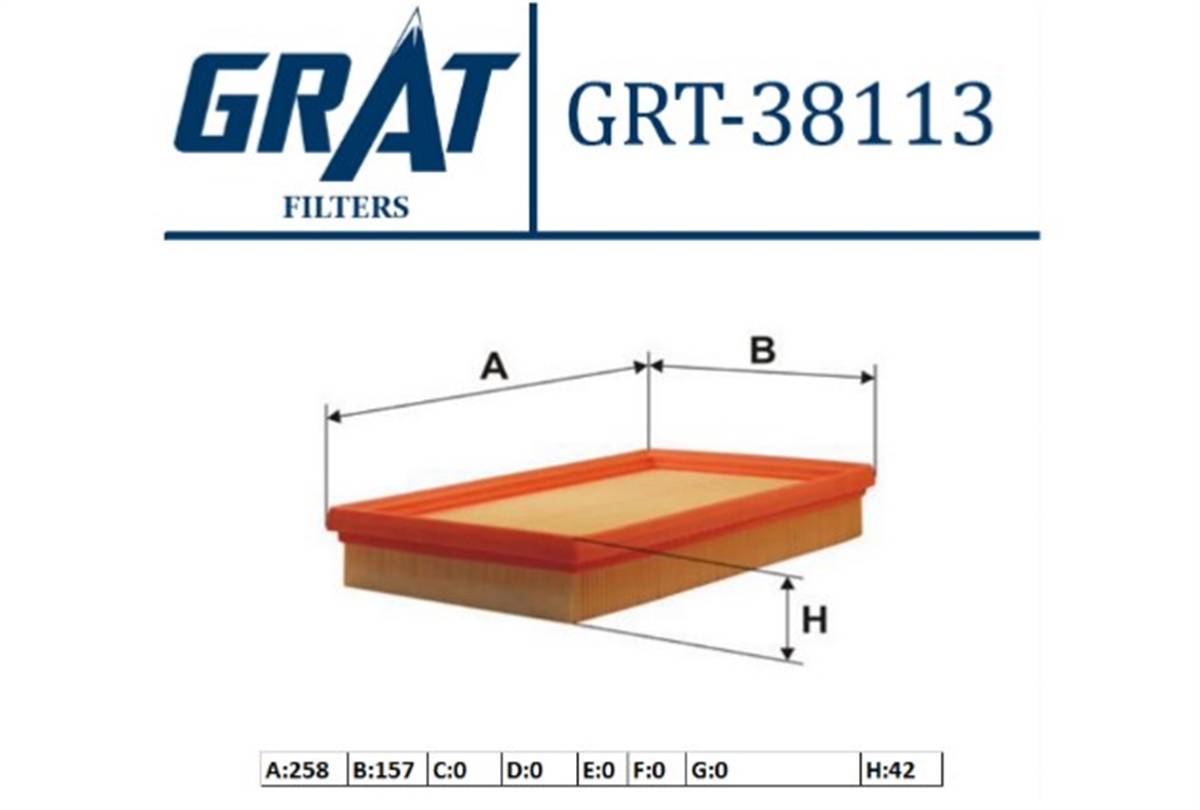 GRAT
FILTERS

GRT-38113

A
B
H

| A:258 | B:157 | C:0 | D:0 | E:0 | F:0 | G:0 | H:42 |
|---|---|---|---|---|---|---|---|